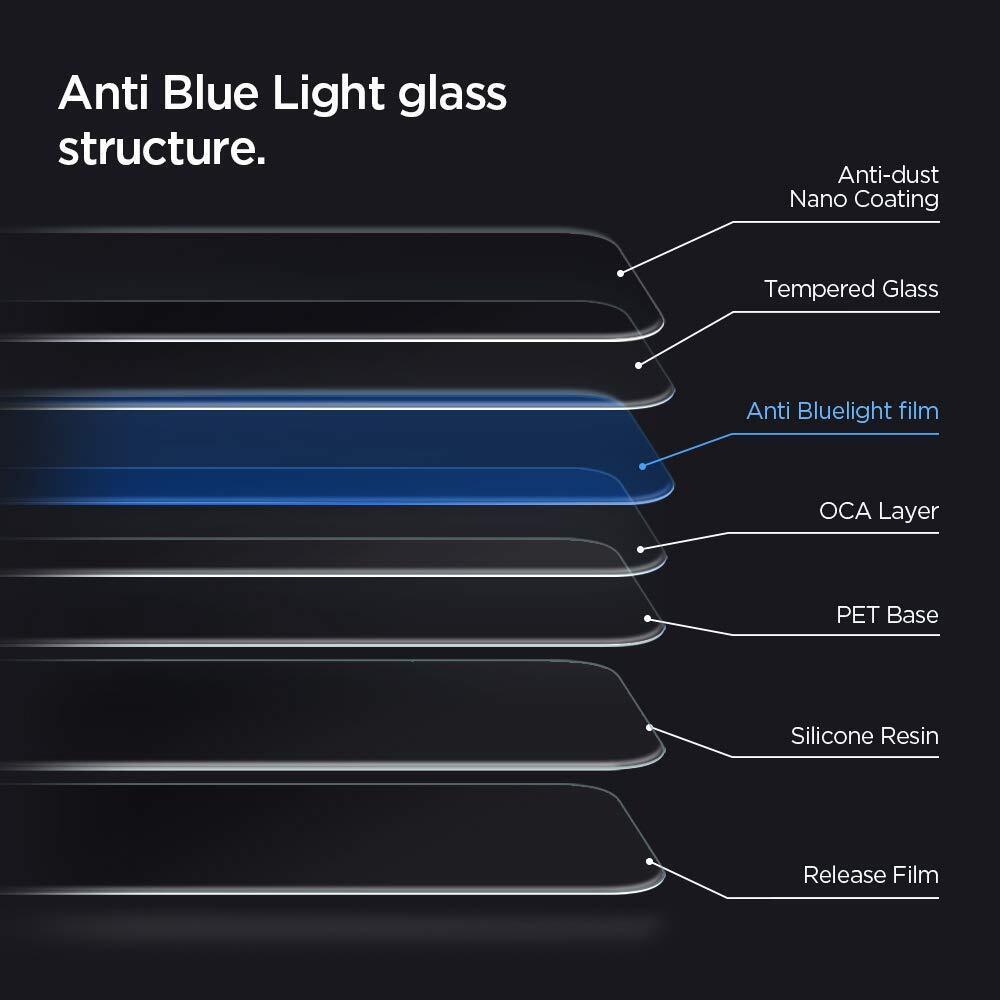 Anti Blue Light glass structure.

Anti-dust Nano Coating

Tempered Glass

Anti Bluelight film

OCA Layer

PET Base

Silicone Resin

Release Film